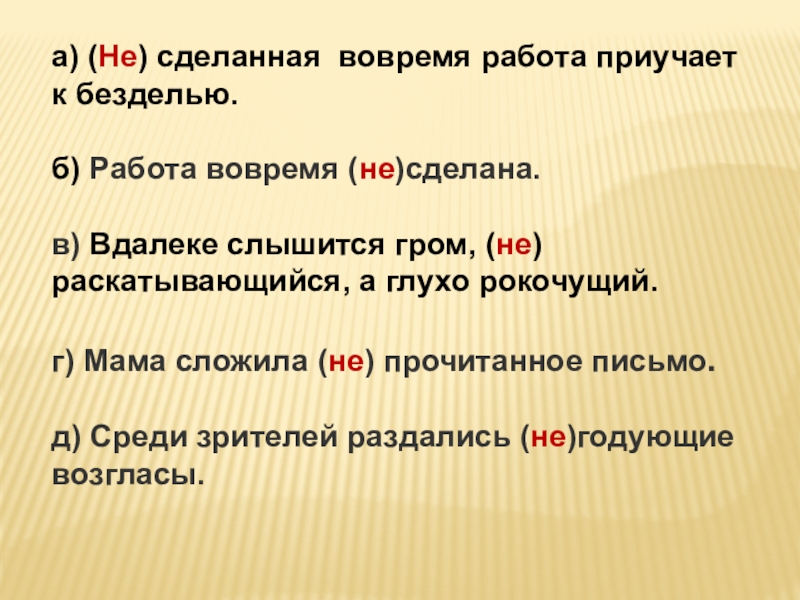 а) (Не) сделанная вовремя работа приучает к безделью.

б) Работа вовремя (не)сделана.

в) Вдалеке слышится гром, (не) раскатывающийся, а глухо рокочущий.

г) Мама сложила (не) прочитанное письмо.

д) Среди зрителей раздались (не)годующие возгласы.